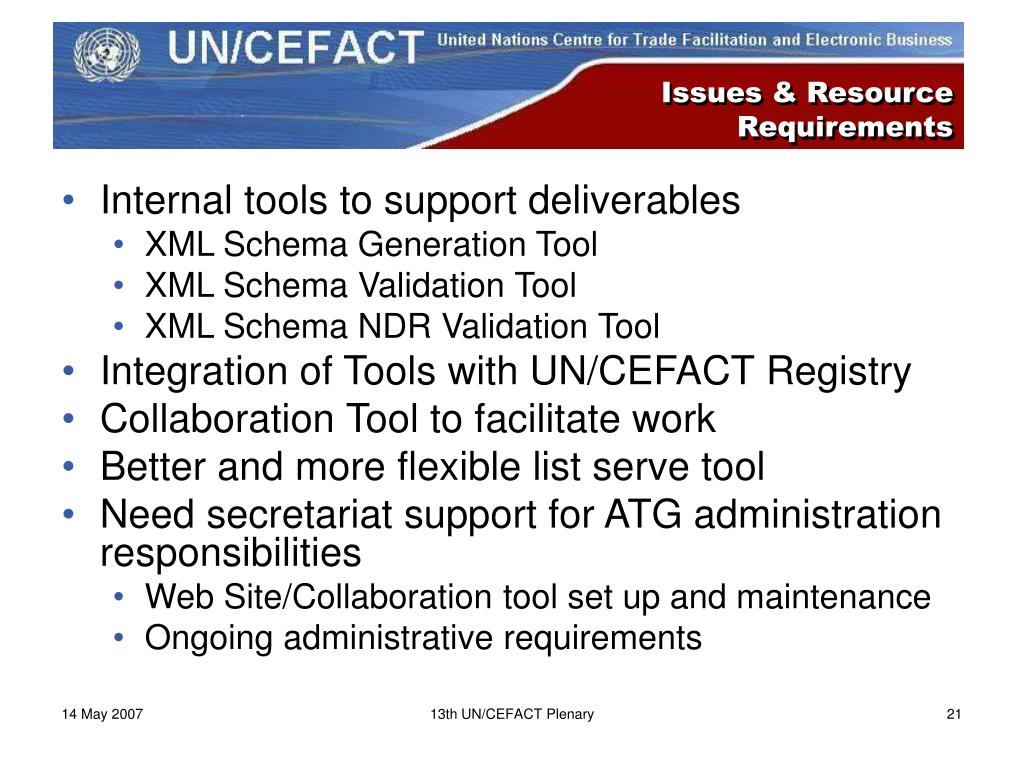 UN/CEFACT United Nations Centre for Trade Facilitation and Electronic Business

Issues & Resource Requirements

• Internal tools to support deliverables
  • XML Schema Generation Tool
  • XML Schema Validation Tool
  • XML Schema NDR Validation Tool
• Integration of Tools with UN/CEFACT Registry
• Collaboration Tool to facilitate work
• Better and more flexible list serve tool
• Need secretariat support for ATG administration responsibilities
  • Web Site/Collaboration tool set up and maintenance
  • Ongoing administrative requirements

14 May 2007
13th UN/CEFACT Plenary
21